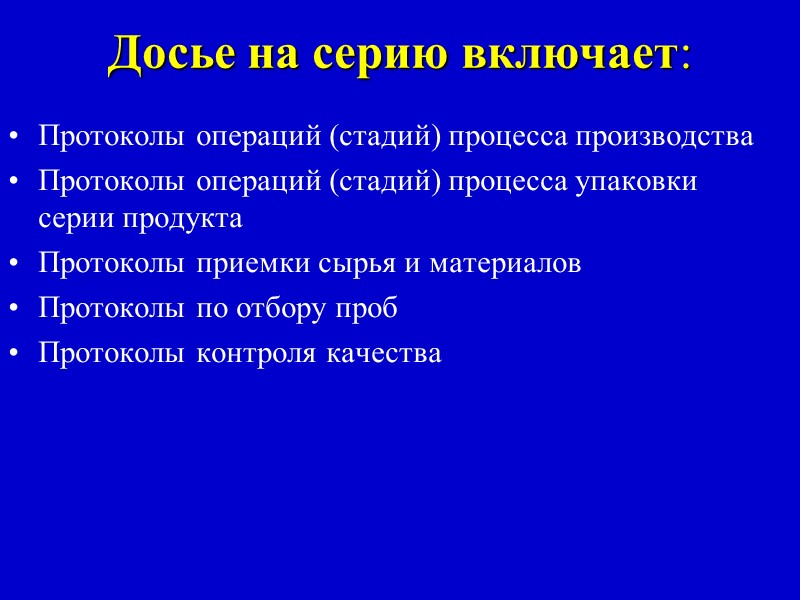 Досье на серию включает:

• Протоколы операций (стадий) процесса производства
• Протоколы операций (стадий) процесса упаковки серии продукта
• Протоколы приемки сырья и материалов
• Протоколы по отбору проб
• Протоколы контроля качества